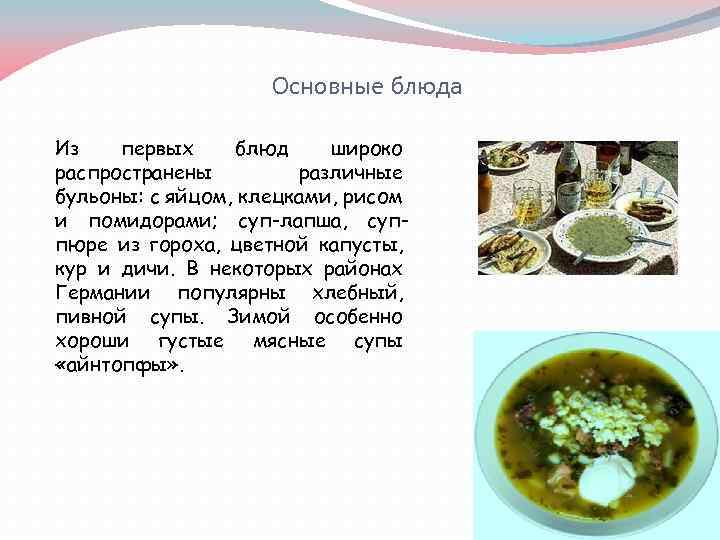 Основные блюда

Из первых блюд широко распространены различные бульоны: с яйцом, клецками, рисом и помидорами; суп-лапша, суп-пюре из гороха, цветной капусты, кур и дичи. В некоторых районах Германии популярны хлебный, пивной супы. Зимой особенно хороши густые мясные супы «айнтопфы».